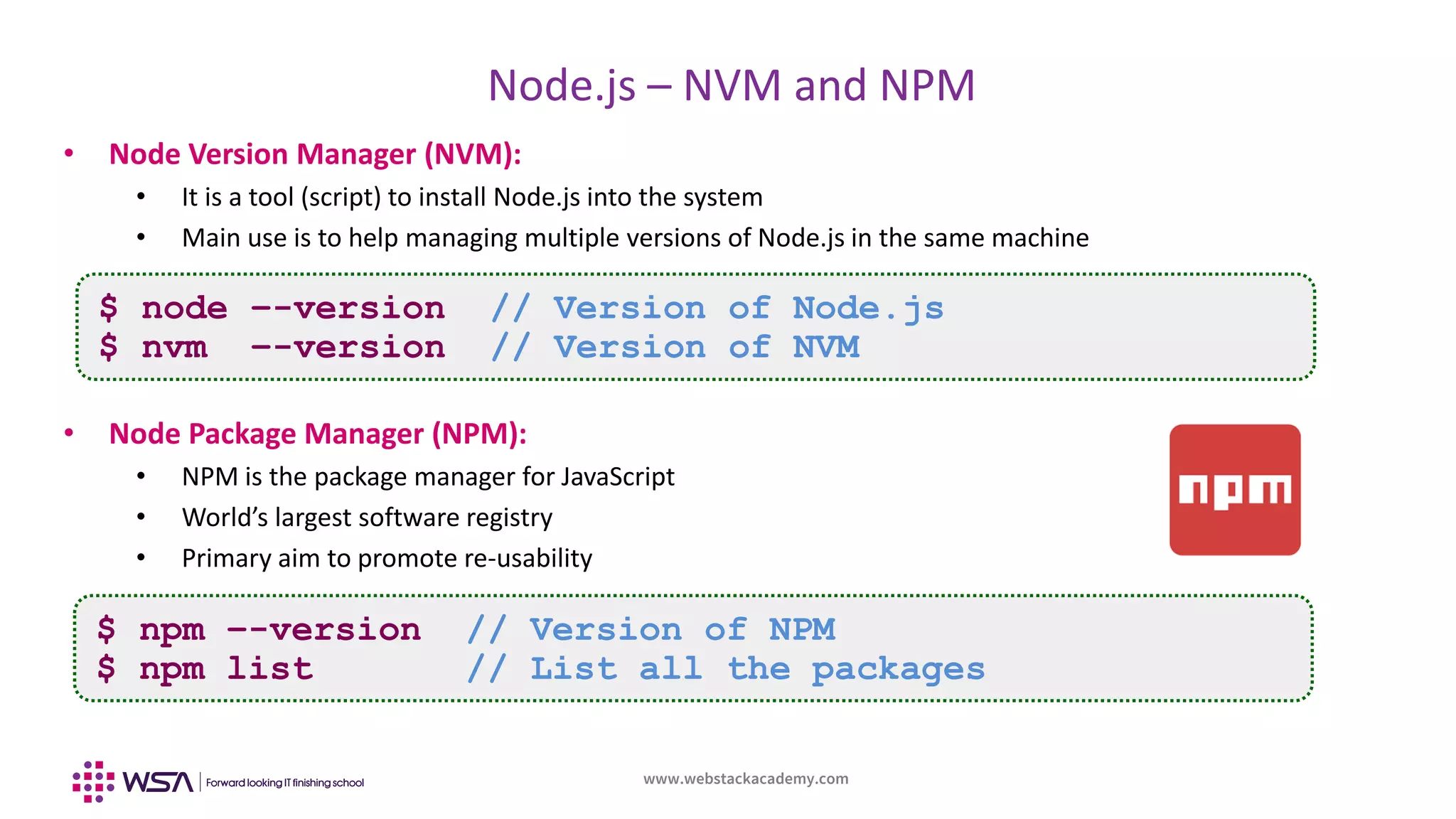 Node.js – NVM and NPM

• Node Version Manager (NVM):
  • It is a tool (script) to install Node.js into the system
  • Main use is to help managing multiple versions of Node.js in the same machine

$ node --version  // Version of Node.js
$ nvm  --version  // Version of NVM

• Node Package Manager (NPM):
  • NPM is the package manager for JavaScript
  • World's largest software registry
  • Primary aim to promote re-usability

npm

$ npm --version  // Version of NPM
$ npm list       // List all the packages

WSA | Forward looking IT finishing school

www.webstackacademy.com